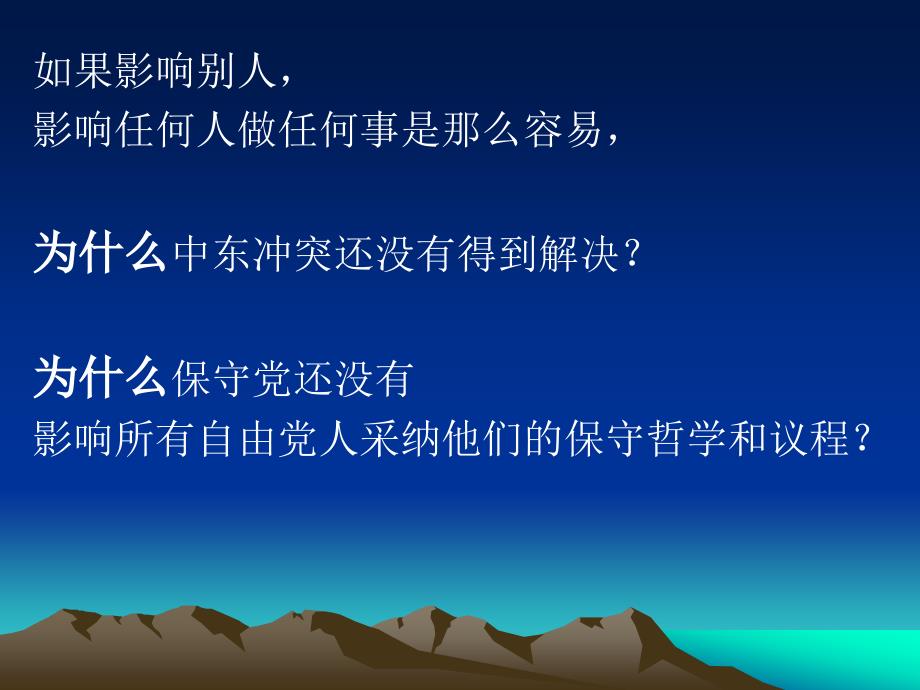 如果影响别人，
影响任何人做任何事是那么容易，

为什么中东冲突还没有得到解决？

为什么保守党还没有
影响所有自由党人采纳他们的保守哲学和议程？